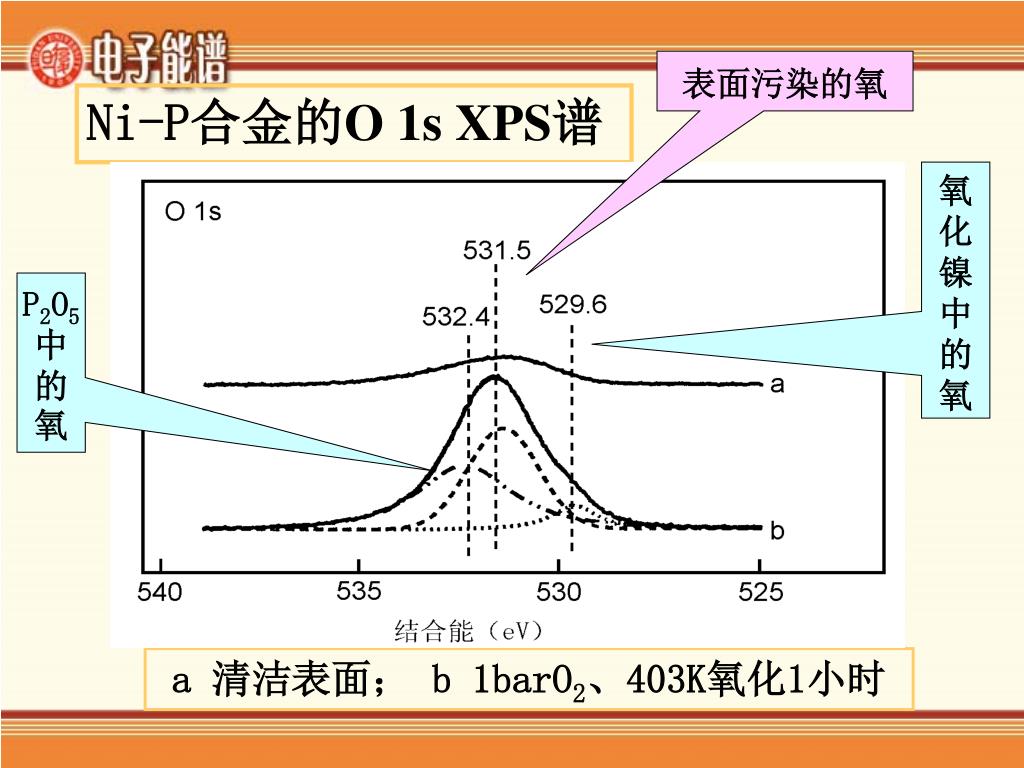 电子能谱

Ni-P合金的O 1s XPS谱

表面污染的氧

氧化镍中的氧

$P_2O_5$中的氧

O 1s

531.5

532.4

529.6

a

b

540

535

530

525

结合能（eV）

a 清洁表面； b 1bar$O_2$、403K氧化1小时